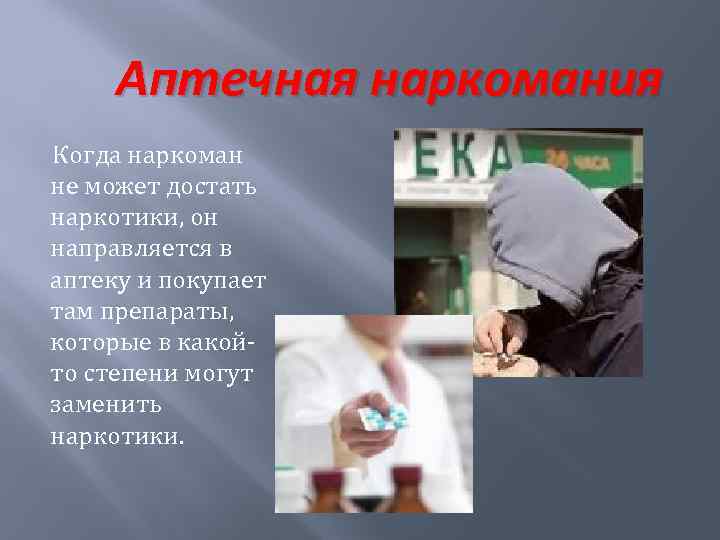 Аптечная наркомания

Когда наркоман не может достать наркотики, он направляется в аптеку и покупает там препараты, которые в какой-то степени могут заменить наркотики.

ЕКА

24 часа